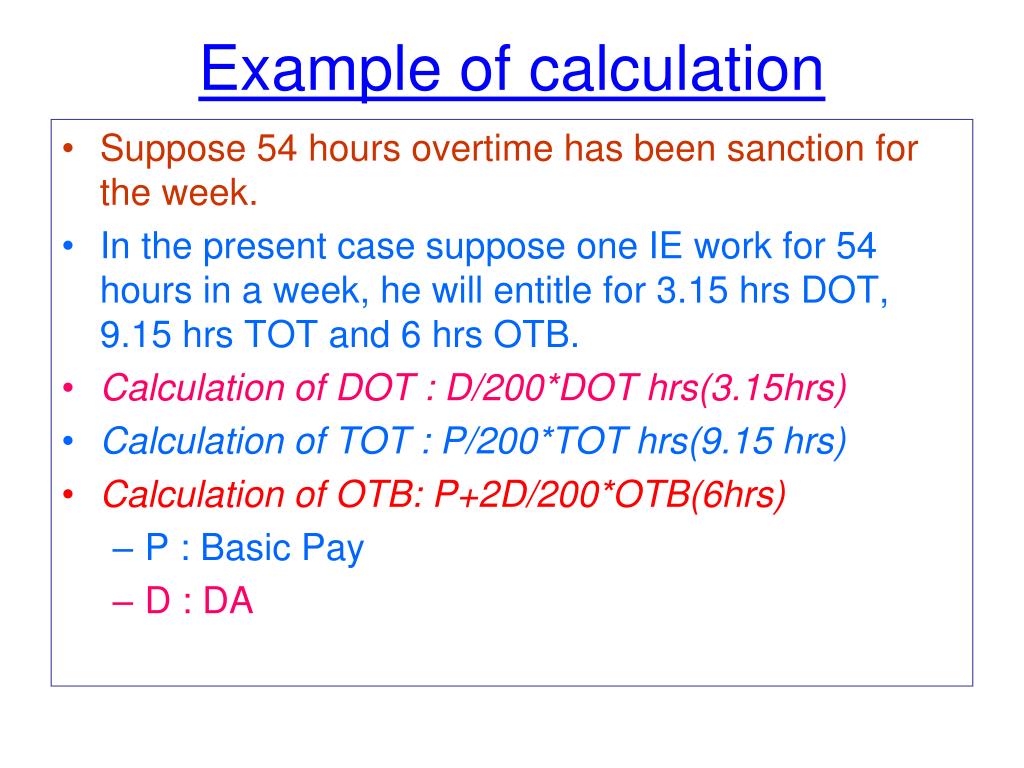 Example of calculation

• Suppose 54 hours overtime has been sanction for the week.
• In the present case suppose one IE work for 54 hours in a week, he will entitle for 3.15 hrs DOT, 9.15 hrs TOT and 6 hrs OTB.
• Calculation of DOT : D/200*DOT hrs(3.15hrs)
• Calculation of TOT : P/200*TOT hrs(9.15 hrs)
• Calculation of OTB: P+2D/200*OTB(6hrs)
– P : Basic Pay
– D : DA